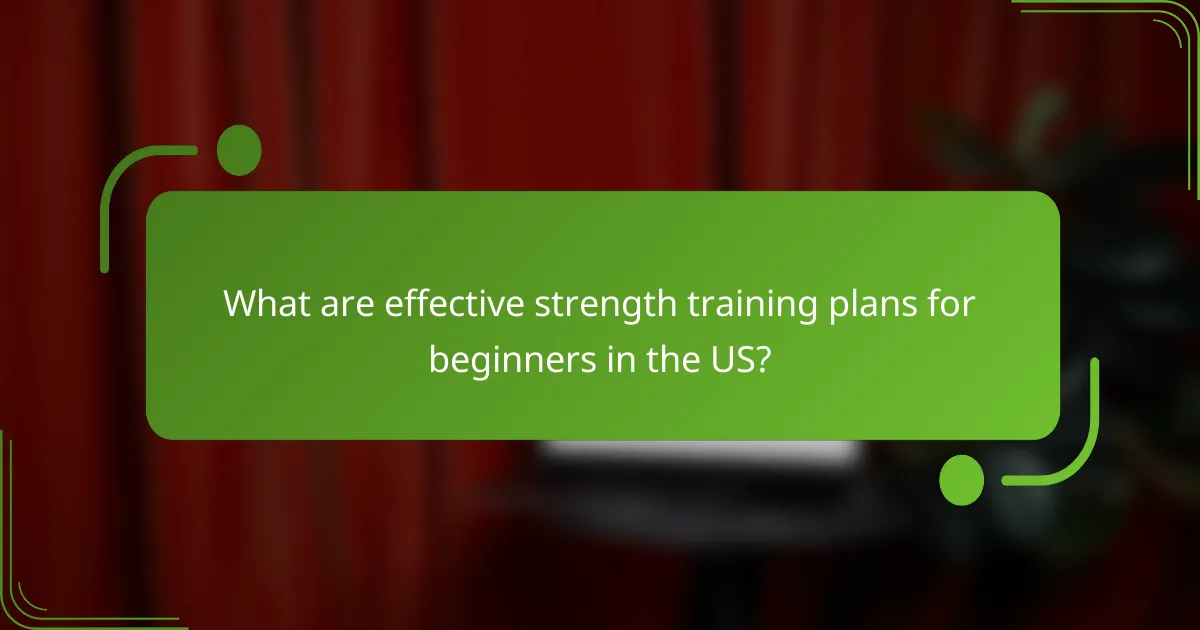 What are effective strength training plans for beginners in the US?